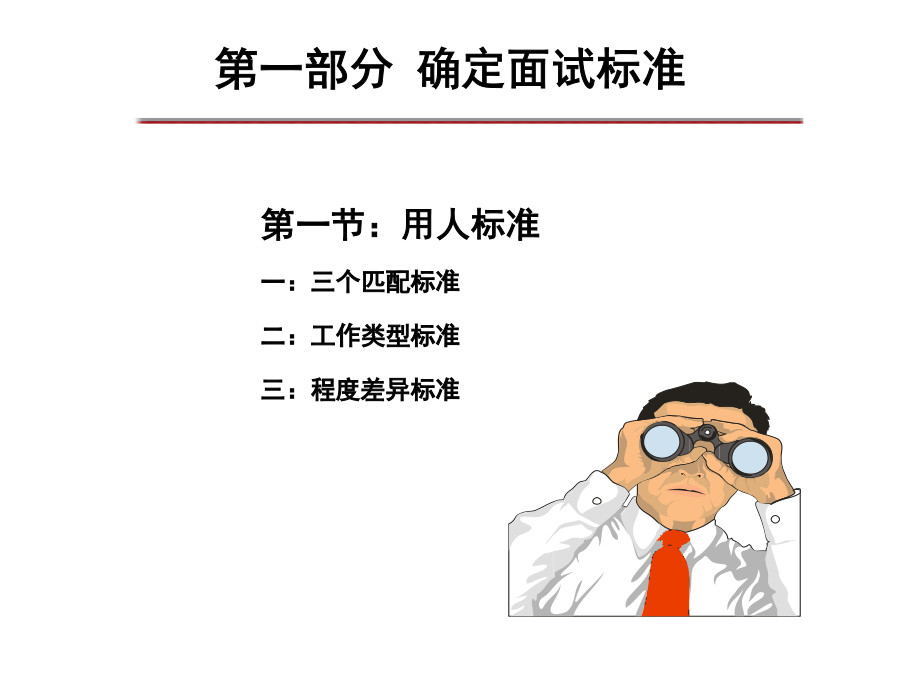 第一部分 确定面试标准

第一节：用人标准

一：三个匹配标准

二：工作类型标准

三：程度差异标准